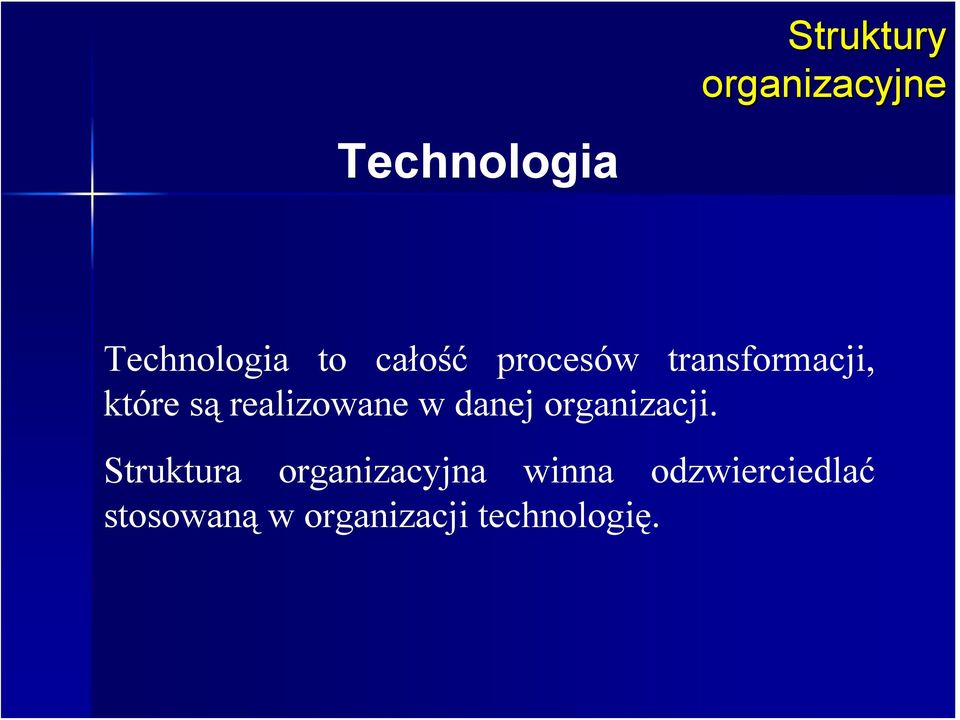 Struktury organizacyjne

Technologia

Technologia to całość procesów transformacji, które są realizowane w danej organizacji.

Struktura organizacyjna winna odzwierciedlać stosowaną w organizacji technologię.